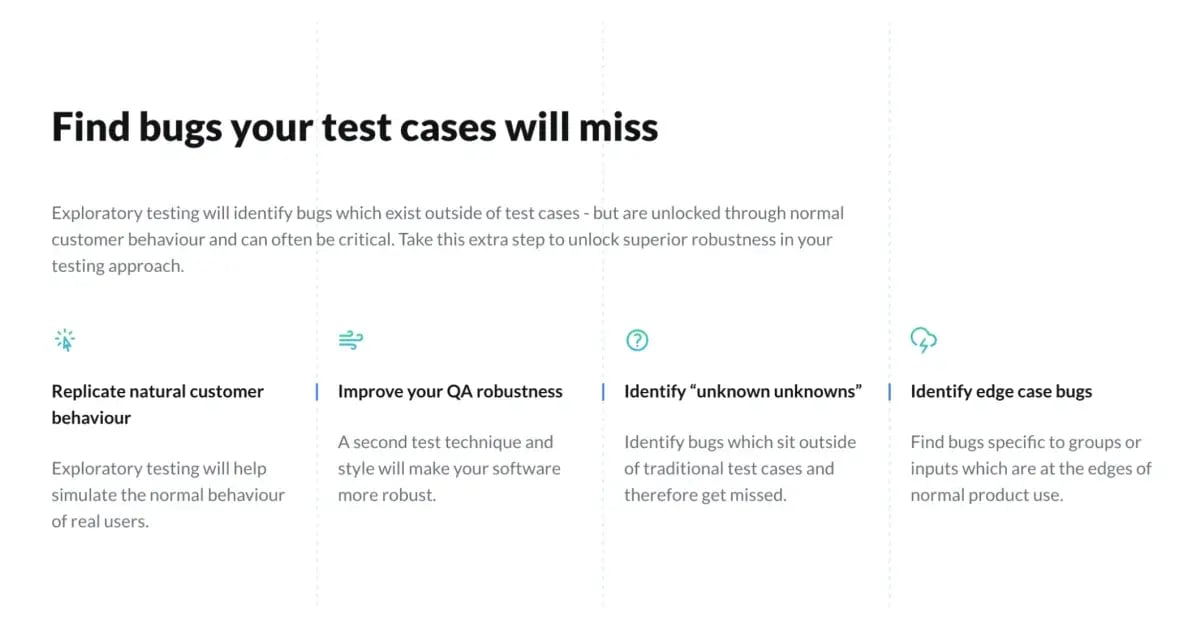 Find bugs your test cases will miss

Exploratory testing will identify bugs which exist outside of test cases - but are unlocked through normal customer behaviour and can often be critical. Take this extra step to unlock superior robustness in your testing approach.

Replicate natural customer behaviour

Exploratory testing will help simulate the normal behaviour of real users.

Improve your QA robustness

A second test technique and style will make your software more robust.

Identify “unknown unknowns”

Identify bugs which sit outside of traditional test cases and therefore get missed.

Identify edge case bugs

Find bugs specific to groups or inputs which are at the edges of normal product use.